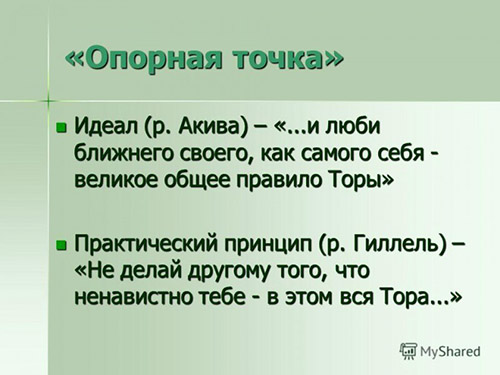 «Опорная точка»

Идеал (р. Акива) – «...и люби ближнего своего, как самого себя - великое общее правило Торы»

Практический принцип (р. Гиллель) – «Не делай другому того, что ненавистно тебе - в этом вся Тора...»

MyShared